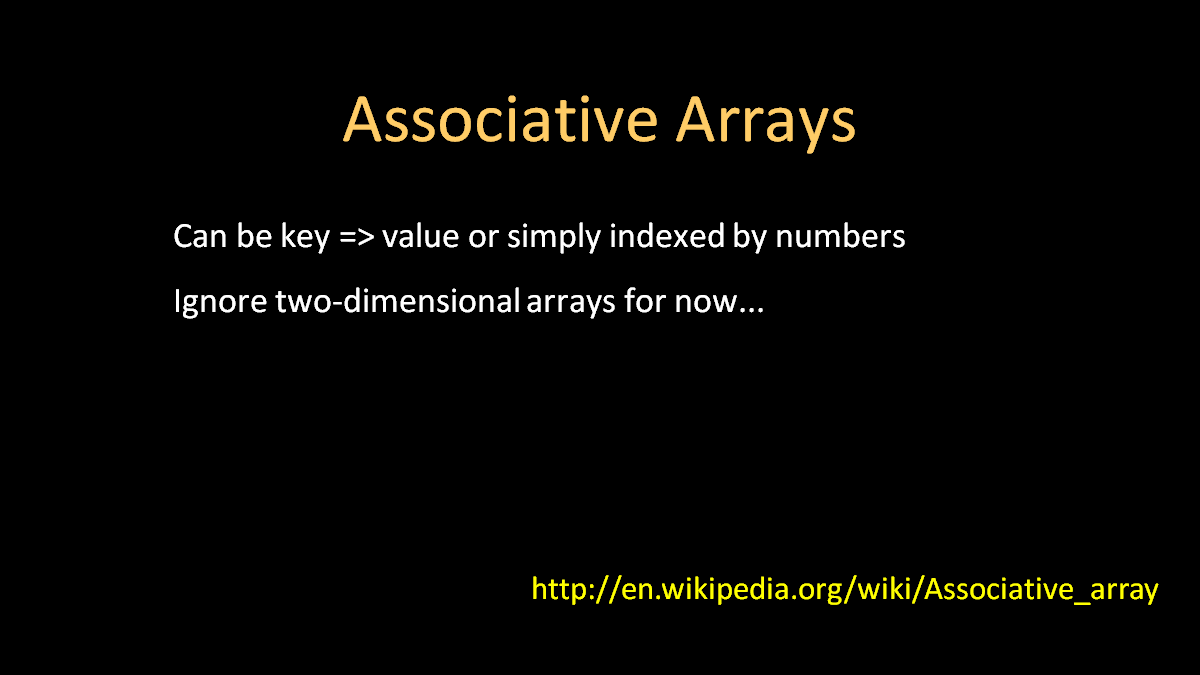 Associative Arrays

Can be key => value or simply indexed by numbers

Ignore two-dimensional arrays for now...

http://en.wikipedia.org/wiki/Associative_array